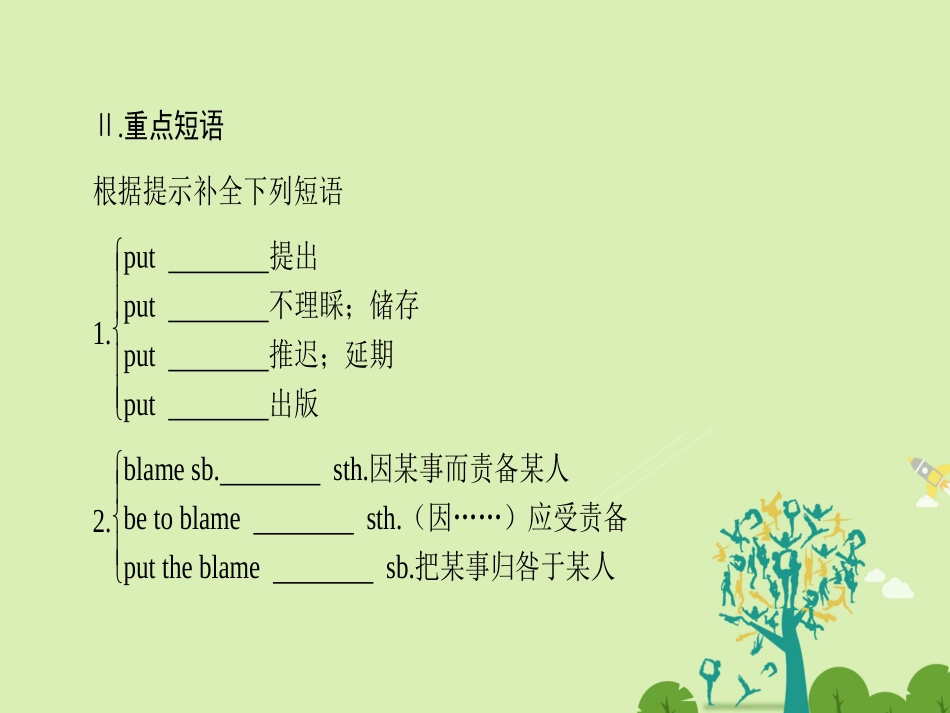 Ⅱ.重点短语

根据提示补全下列短语

1. put ________提出
put ________不理睬；储存
put ________推迟；延期
put ________出版

2. blame sb.________ sth.因某事而责备某人
be to blame ________ sth.（因……）应受责备
put the blame ________ sb.把某事归咎于某人